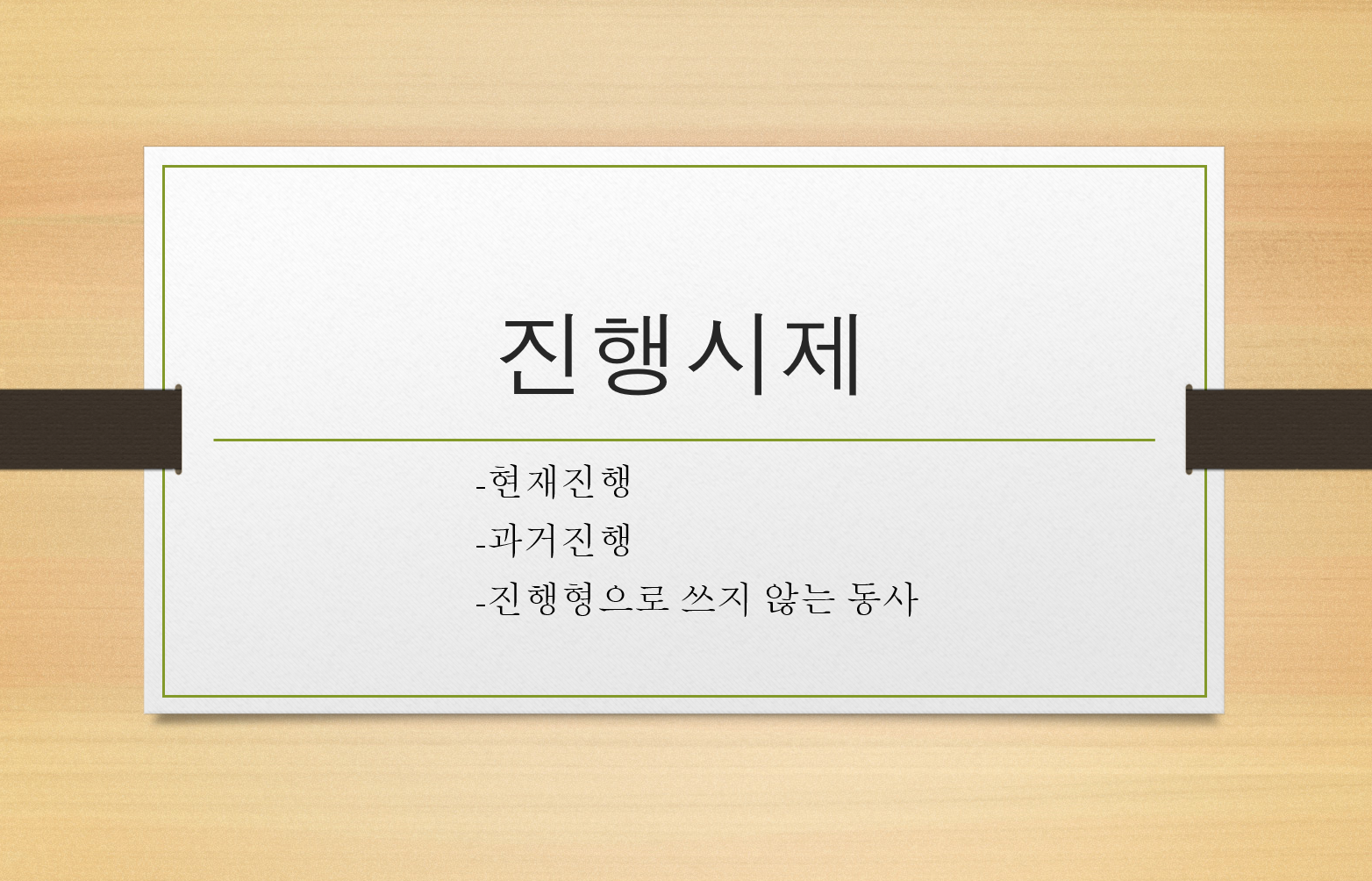 진행시제

-현재진행
-과거진행
-진행형으로 쓰지 않는 동사